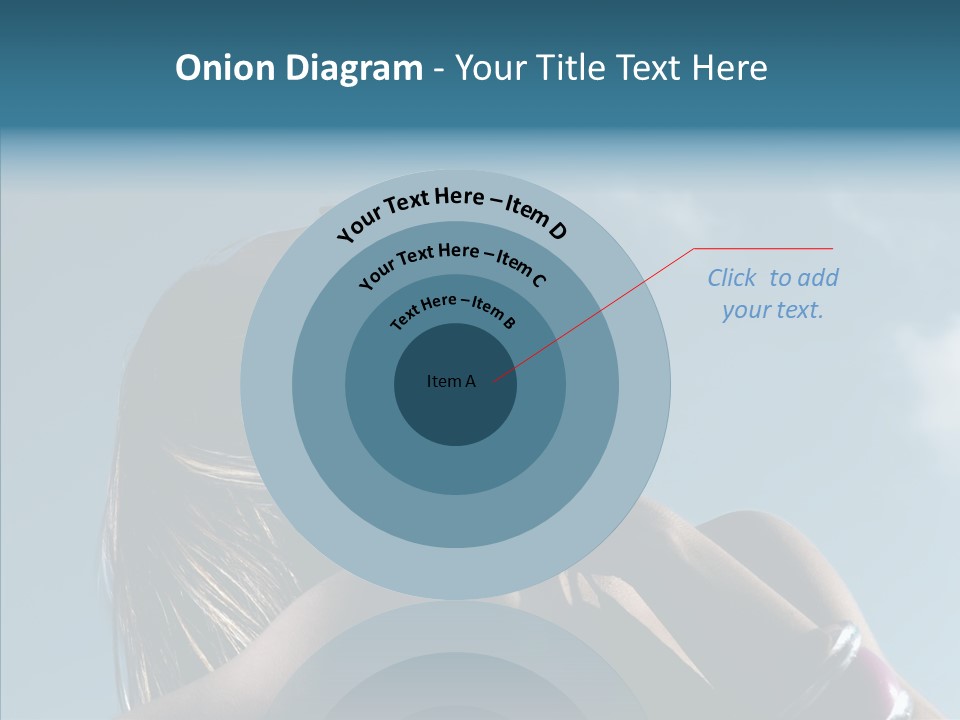 Onion Diagram - Your Title Text Here

Your Text Here – Item D

Your Text Here – Item C

Text Here – Item B

Item A

Click to add your text.